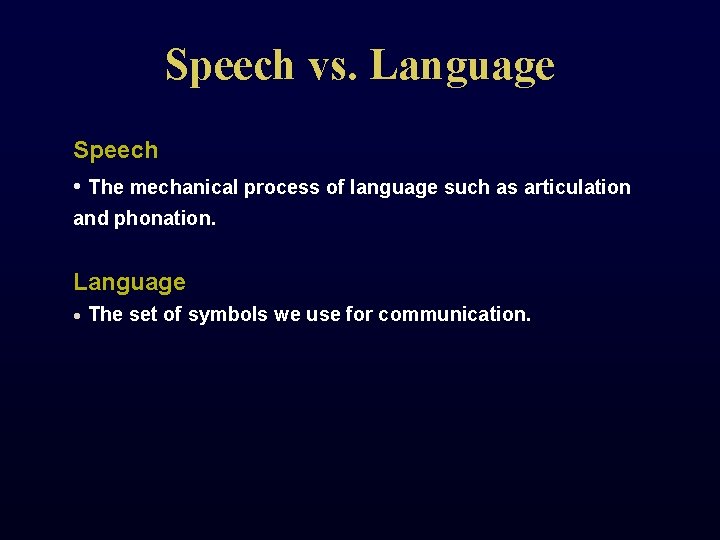 Speech vs. Language

Speech

• The mechanical process of language such as articulation and phonation.

Language

• The set of symbols we use for communication.